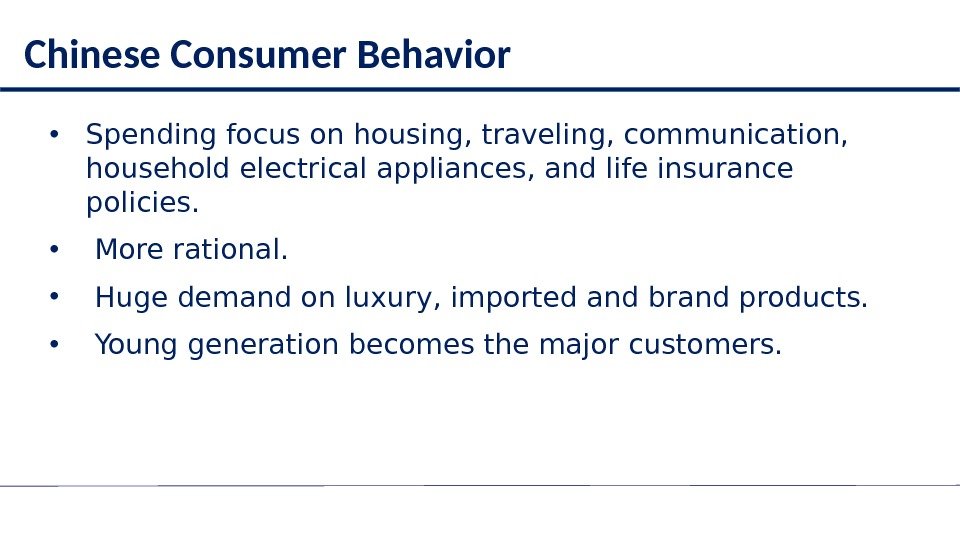 Chinese Consumer Behavior

• Spending focus on housing, traveling, communication, household electrical appliances, and life insurance policies.

• More rational.

• Huge demand on luxury, imported and brand products.

• Young generation becomes the major customers.